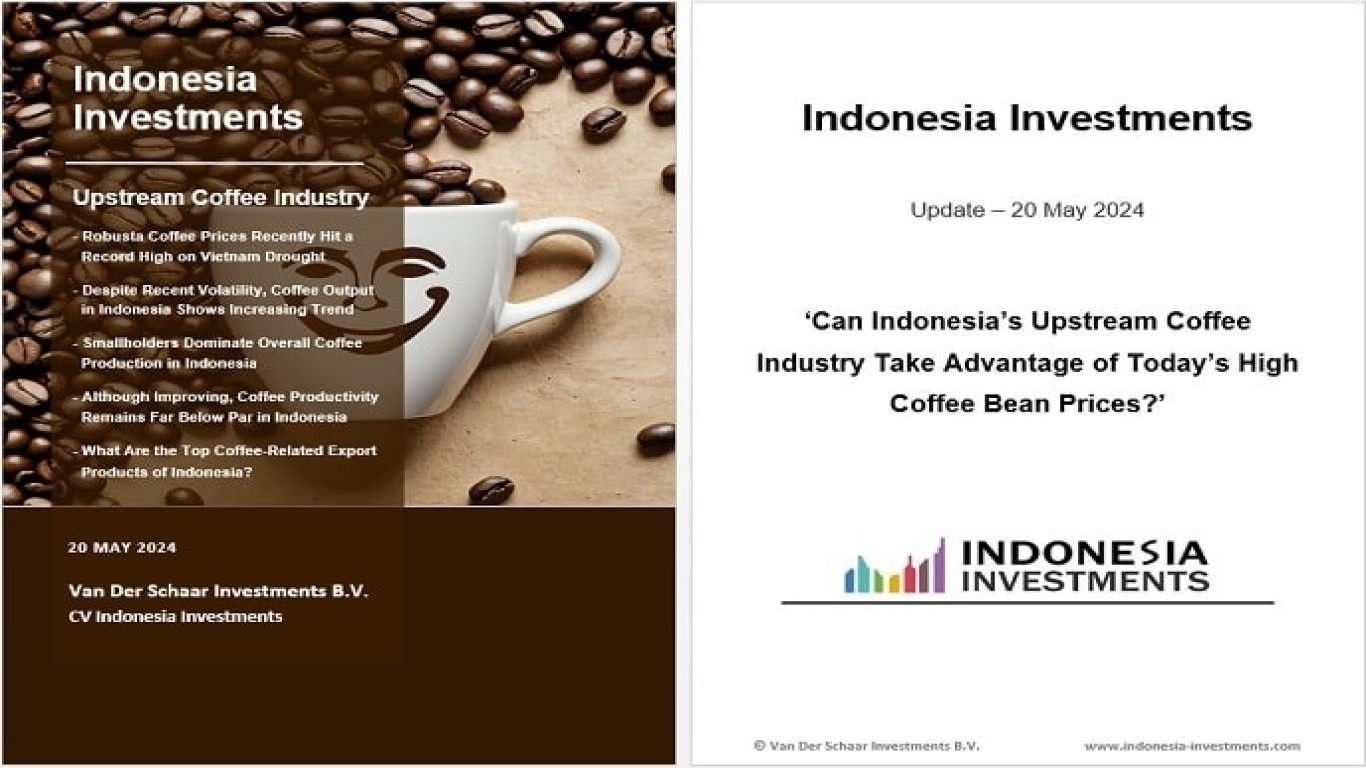 Indonesia Investments

Upstream Coffee Industry

- Robusta Coffee Prices Recently Hit a Record High on Vietnam Drought

- Despite Recent Volatility, Coffee Output in Indonesia Shows Increasing Trend

- Smallholders Dominate Overall Coffee Production in Indonesia

- Although Improving, Coffee Productivity Remains Far Below Par in Indonesia

- What Are the Top Coffee-Related Export Products of Indonesia?

20 MAY 2024

Van Der Schaar Investments B.V.
CV Indonesia Investments

Indonesia Investments

Update – 20 May 2024

'Can Indonesia's Upstream Coffee Industry Take Advantage of Today's High Coffee Bean Prices?'

INDONESIA INVESTMENTS

© Van Der Schaar Investments B.V.

www.indonesia-investments.com